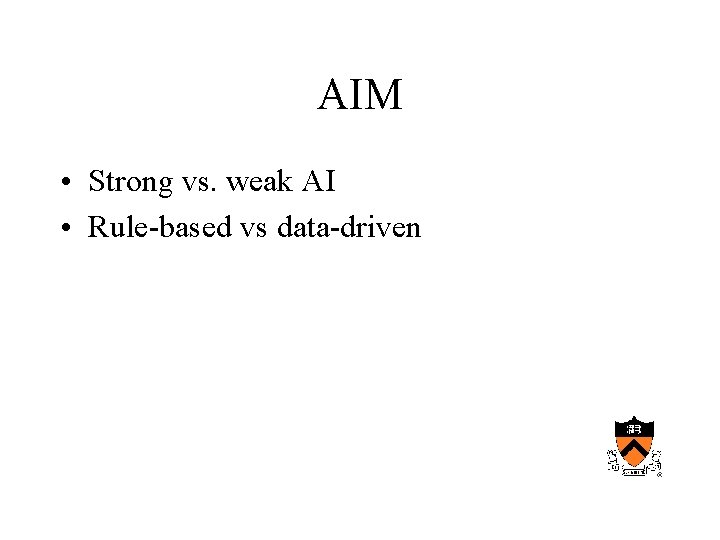 AIM

• Strong vs. weak AI
• Rule-based vs data-driven